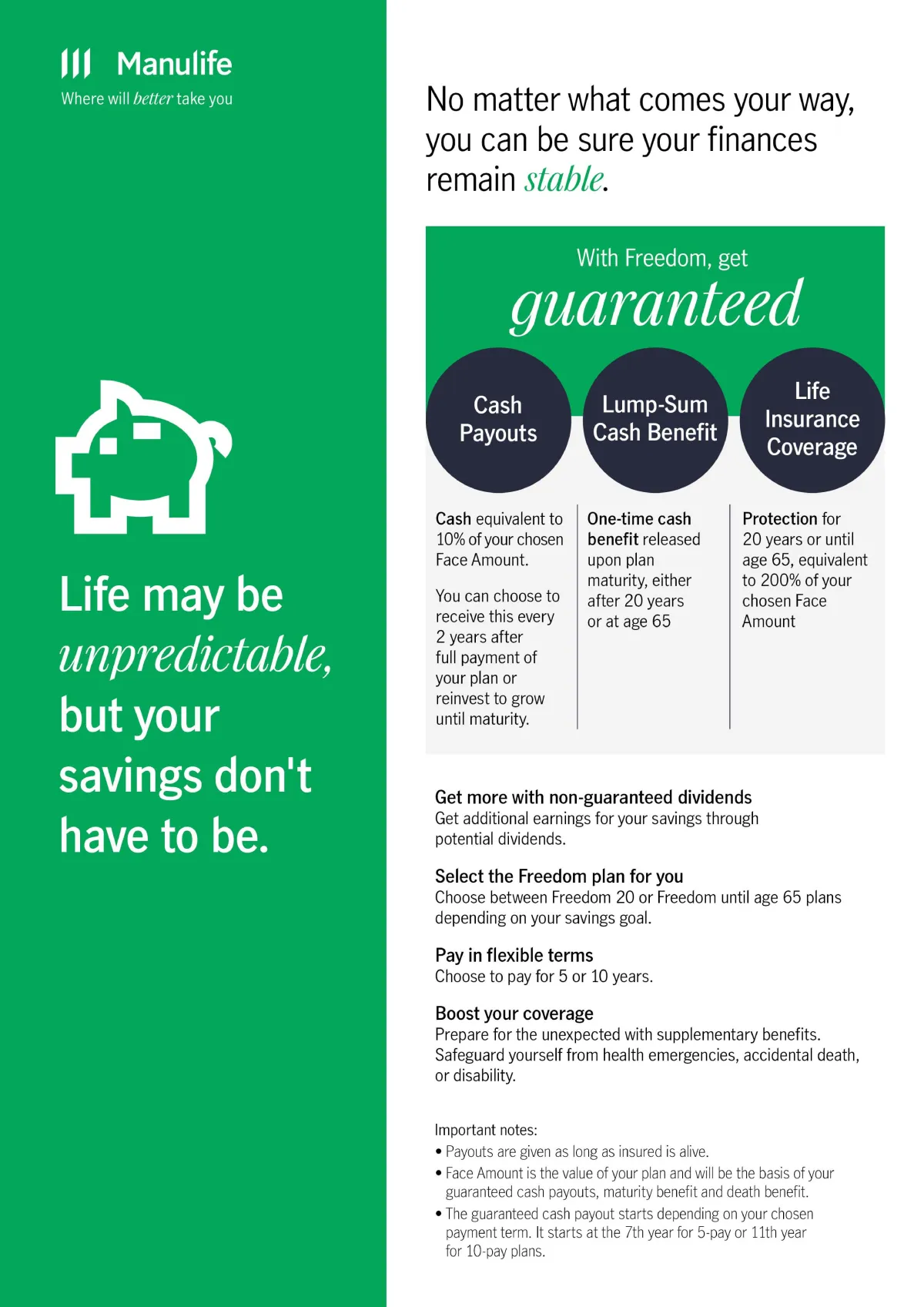 Manulife
Where will better take you

Life may be unpredictable, but your savings don't have to be.

No matter what comes your way, you can be sure your finances remain stable.

With Freedom, get
guaranteed

Cash Payouts

Cash equivalent to 10% of your chosen Face Amount.

You can choose to receive this every 2 years after full payment of your plan or reinvest to grow until maturity.

Lump-Sum Cash Benefit

One-time cash benefit released upon plan maturity, either after 20 years or at age 65

Life Insurance Coverage

Protection for 20 years or until age 65, equivalent to 200% of your chosen Face Amount

Get more with non-guaranteed dividends
Get additional earnings for your savings through potential dividends.

Select the Freedom plan for you
Choose between Freedom 20 or Freedom until age 65 plans depending on your savings goal.

Pay in flexible terms
Choose to pay for 5 or 10 years.

Boost your coverage
Prepare for the unexpected with supplementary benefits. Safeguard yourself from health emergencies, accidental death, or disability.

Important notes:
• Payouts are given as long as insured is alive.
• Face Amount is the value of your plan and will be the basis of your guaranteed cash payouts, maturity benefit and death benefit.
• The guaranteed cash payout starts depending on your chosen payment term. It starts at the 7th year for 5-pay or 11th year for 10-pay plans.